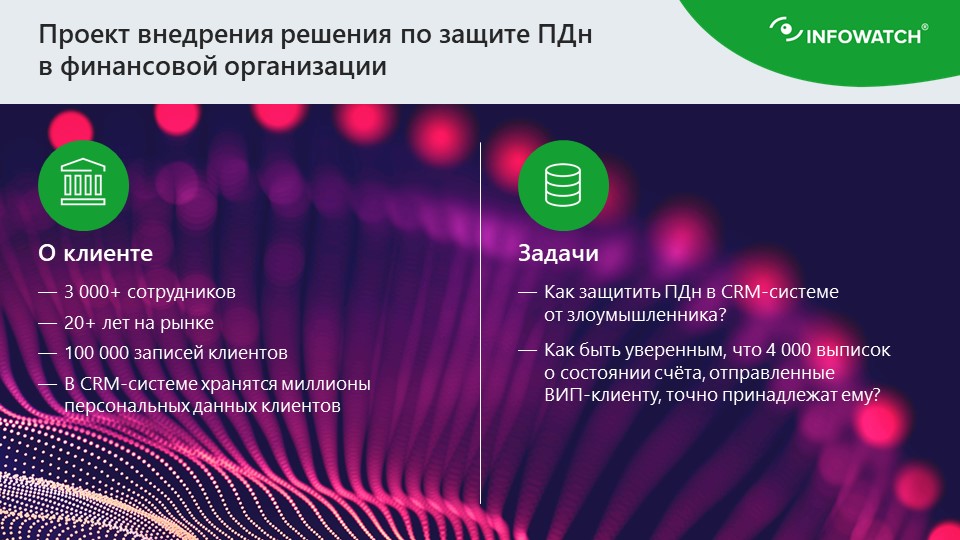 Проект внедрения решения по защите ПДн в финансовой организации

INFOWATCH®

О клиенте

— 3 000+ сотрудников

— 20+ лет на рынке

— 100 000 записей клиентов

— В CRM-системе хранятся миллионы персональных данных клиентов

Задачи

— Как защитить ПДн в CRM-системе от злоумышленника?

— Как быть уверенным, что 4 000 выписок о состоянии счёта, отправленные ВИП-клиенту, точно принадлежат ему?